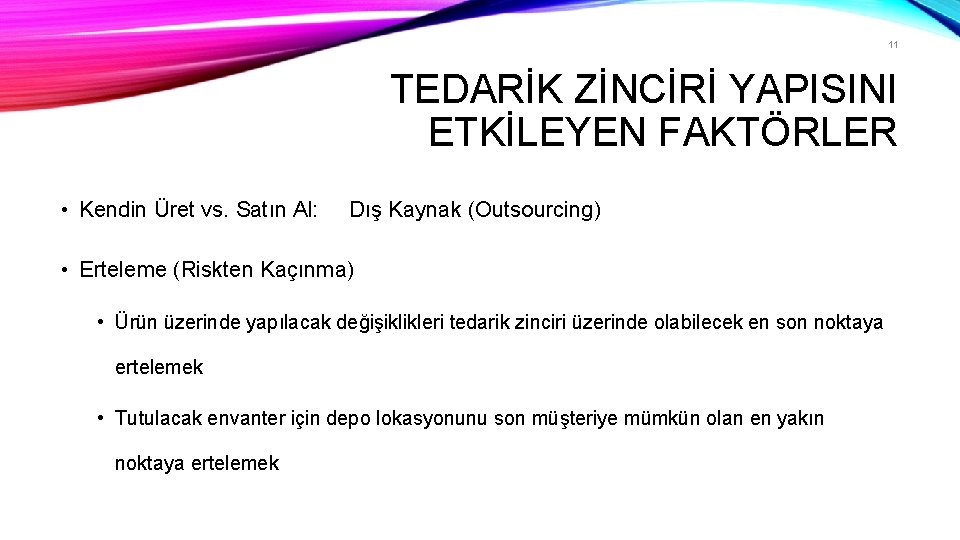 11

TEDARİK ZİNCİRİ YAPISINI ETKİLEYEN FAKTÖRLER

• Kendin Üret vs. Satın Al: Dış Kaynak (Outsourcing)

• Erteleme (Riskten Kaçınma)

• Ürün üzerinde yapılacak değişiklikleri tedarik zinciri üzerinde olabilecek en son noktaya ertelemek

• Tutulacak envanter için depo lokasyonunu son müşteriye mümkün olan en yakın noktaya ertelemek